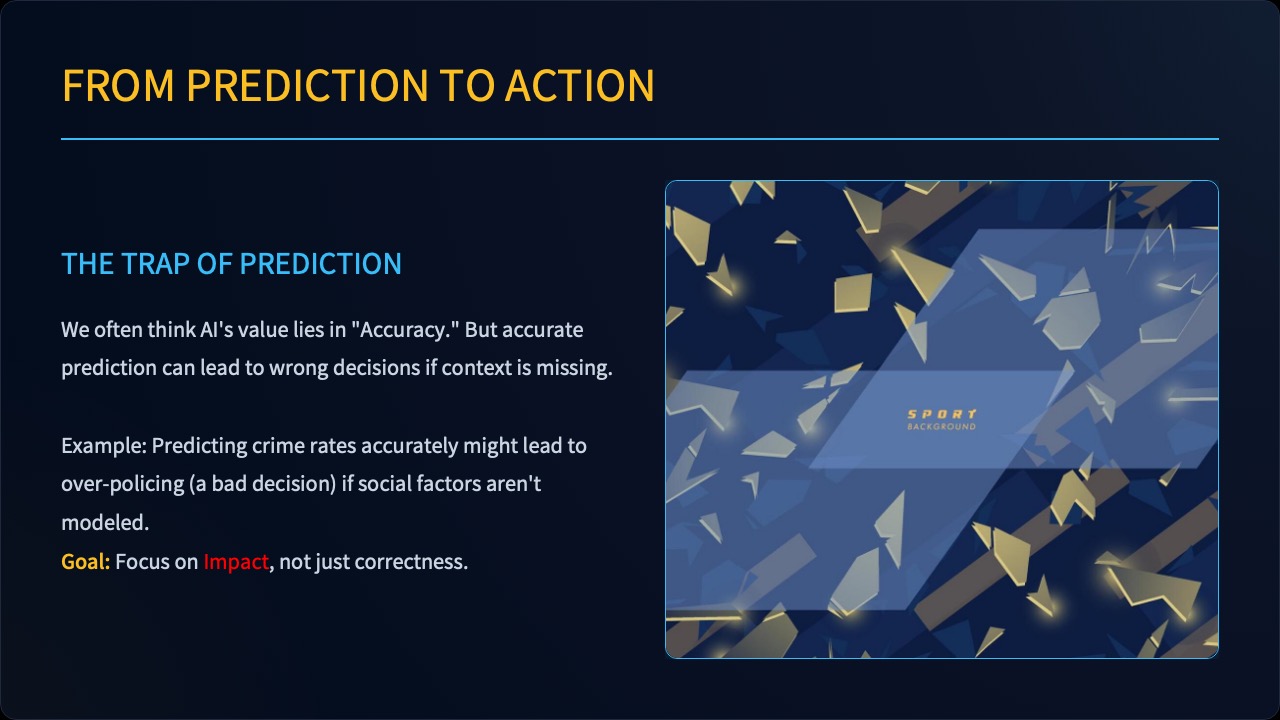 FROM PREDICTION TO ACTION

THE TRAP OF PREDICTION

We often think AI's value lies in "Accuracy." But accurate prediction can lead to wrong decisions if context is missing.

Example: Predicting crime rates accurately might lead to over-policing (a bad decision) if social factors aren't modeled.
Goal: Focus on Impact, not just correctness.

SPORT
BACKGROUND